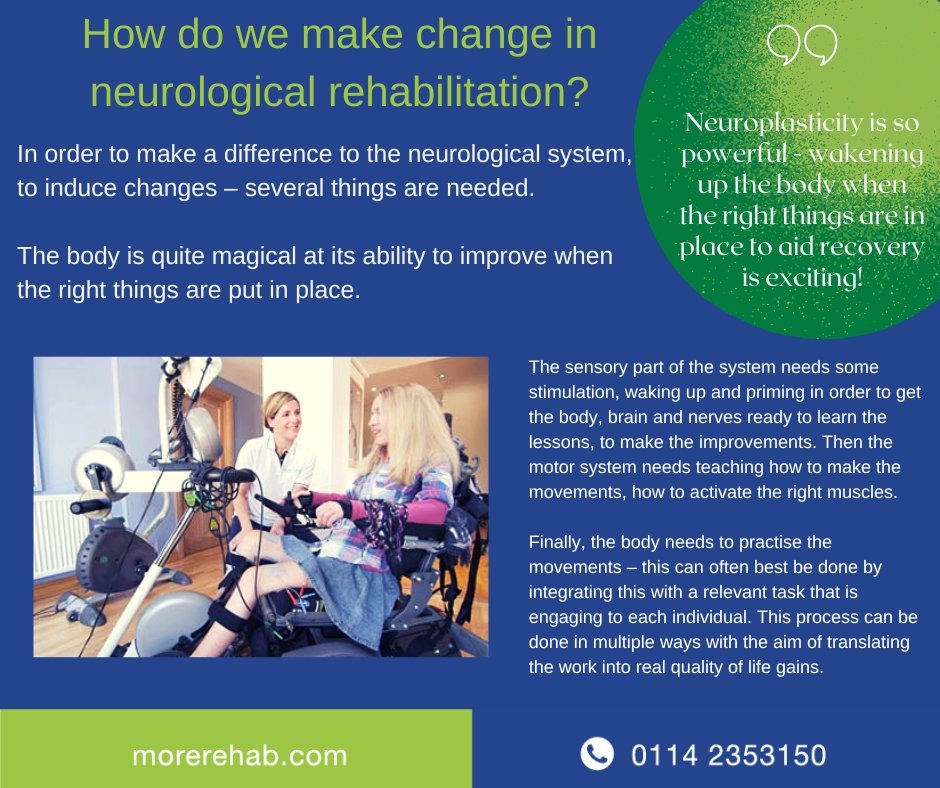 How do we make change in neurological rehabilitation?

In order to make a difference to the neurological system, to induce changes – several things are needed.

The body is quite magical at its ability to improve when the right things are put in place.

Neuroplasticity is so powerful - wakening up the body when the right things are in place to aid recovery is exciting!

The sensory part of the system needs some stimulation, waking up and priming in order to get the body, brain and nerves ready to learn the lessons, to make the improvements. Then the motor system needs teaching how to make the movements, how to activate the right muscles.

Finally, the body needs to practise the movements – this can often best be done by integrating this with a relevant task that is engaging to each individual. This process can be done in multiple ways with the aim of translating the work into real quality of life gains.

morerehab.com

0114 2353150